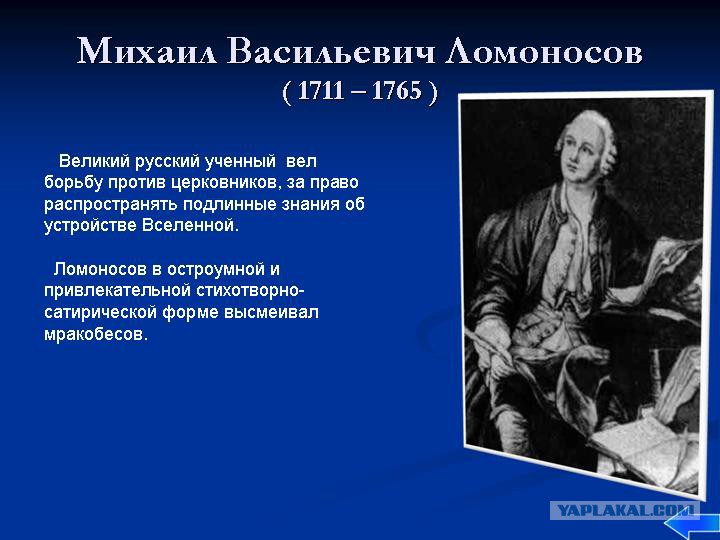 Михаил Васильевич Ломоносов
( 1711 – 1765 )

Великий русский ученный вел борьбу против церковников, за право распространять подлинные знания об устройстве Вселенной.

Ломоносов в остроумной и привлекательной стихотворно-сатирической форме высмеивал мракобесов.

YAPLAKAL.COM